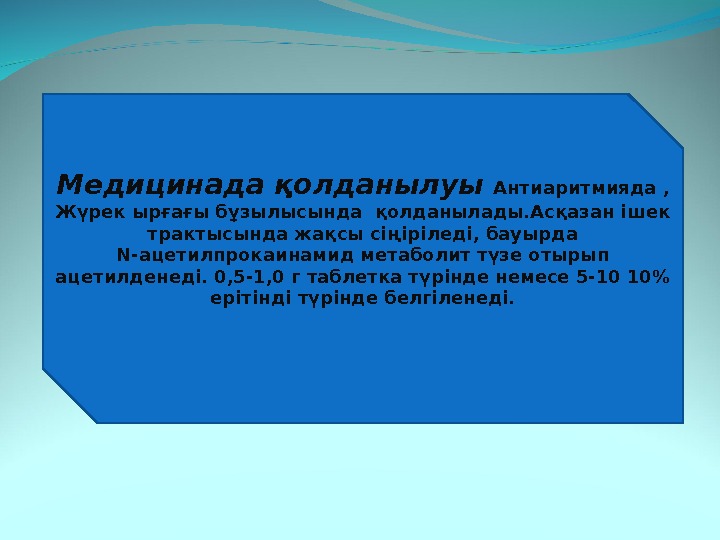 Медицинада қолданылуы Антиаритмияда , Жүрек ырғағы бұзылысында қолданылады.Асқазан ішек трактысында жақсы сіңіріледі, бауырда N-ацетилпрокаинамид метаболит түзе отырып ацетилденеді. 0,5-1,0 г таблетка түрінде немесе 5-10 10% ерітінді түрінде белгіленеді.